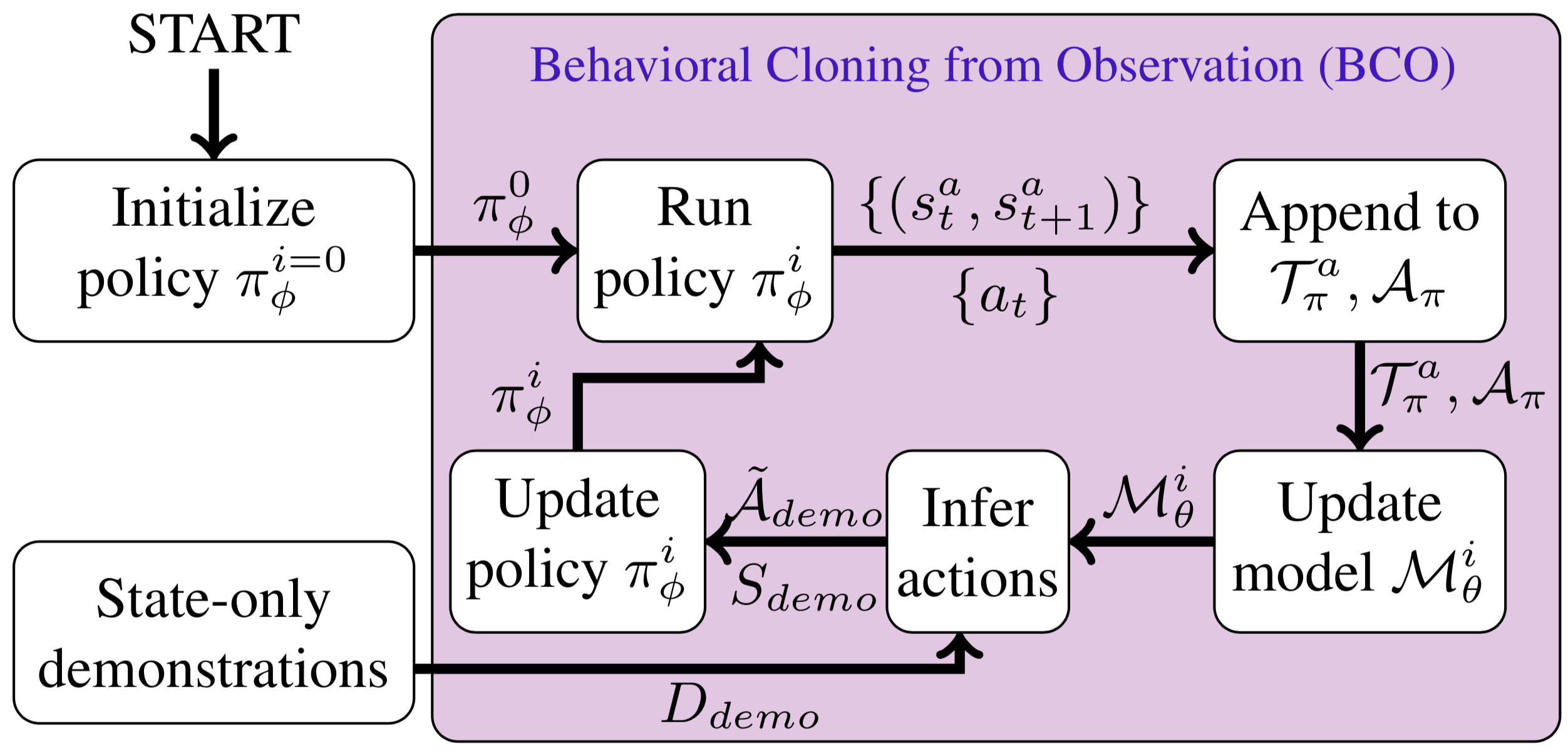 START

Behavioral Cloning from Observation (BCO)

Initialize policy $\pi_\phi^{i=0}$

$\pi_\phi^0$

Run policy $\pi_\phi^i$

$\{(s_t^a, s_{t+1}^a)\}$

$\{a_t\}$

Append to $\mathcal{T}_\pi^a, \mathcal{A}_\pi$

$\mathcal{T}_\pi^a, \mathcal{A}_\pi$

$\pi_\phi^i$

Update policy $\pi_\phi^i$

$\tilde{A}_{demo}$

$S_{demo}$

Infer actions

$\mathcal{M}_\theta^i$

Update model $\mathcal{M}_\theta^i$

State-only demonstrations

$D_{demo}$